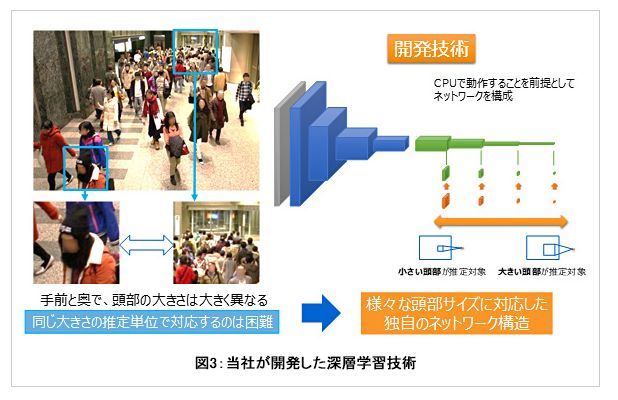 開発技術

CPUで動作することを前提としてネットワークを構成

小さい頭部が推定対象

大きい頭部が推定対象

手前と奥で、頭部の大きさは大きく異なる

同じ大きさの推定単位で対応するのは困難

様々な頭部サイズに対応した独自のネットワーク構造

図3：当社が開発した深層学習技術